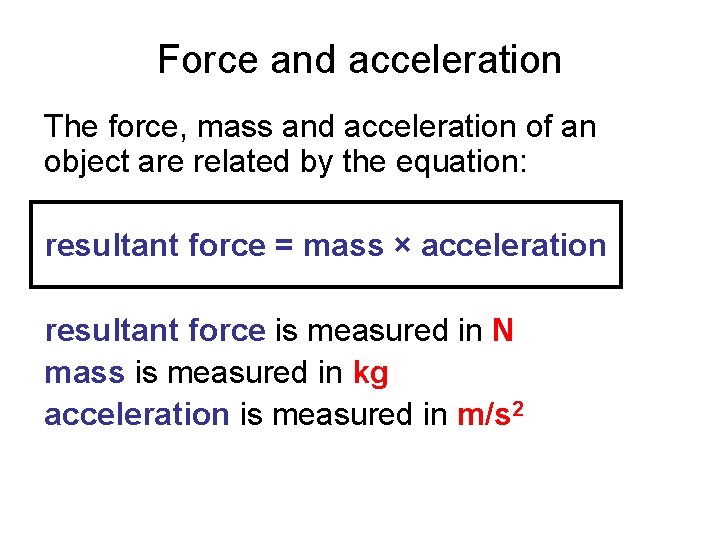 Force and acceleration

The force, mass and acceleration of an object are related by the equation:

resultant force = mass × acceleration

resultant force is measured in N
mass is measured in kg
acceleration is measured in $m/s^2$